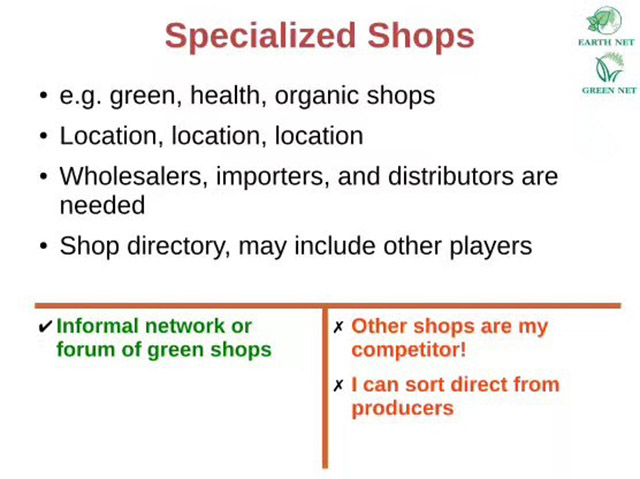 Specialized Shops

EARTH NET

GREEN NET

• e.g. green, health, organic shops

• Location, location, location

• Wholesalers, importers, and distributors are needed

• Shop directory, may include other players

✔ Informal network or forum of green shops

✗ Other shops are my competitor!

✗ I can sort direct from producers